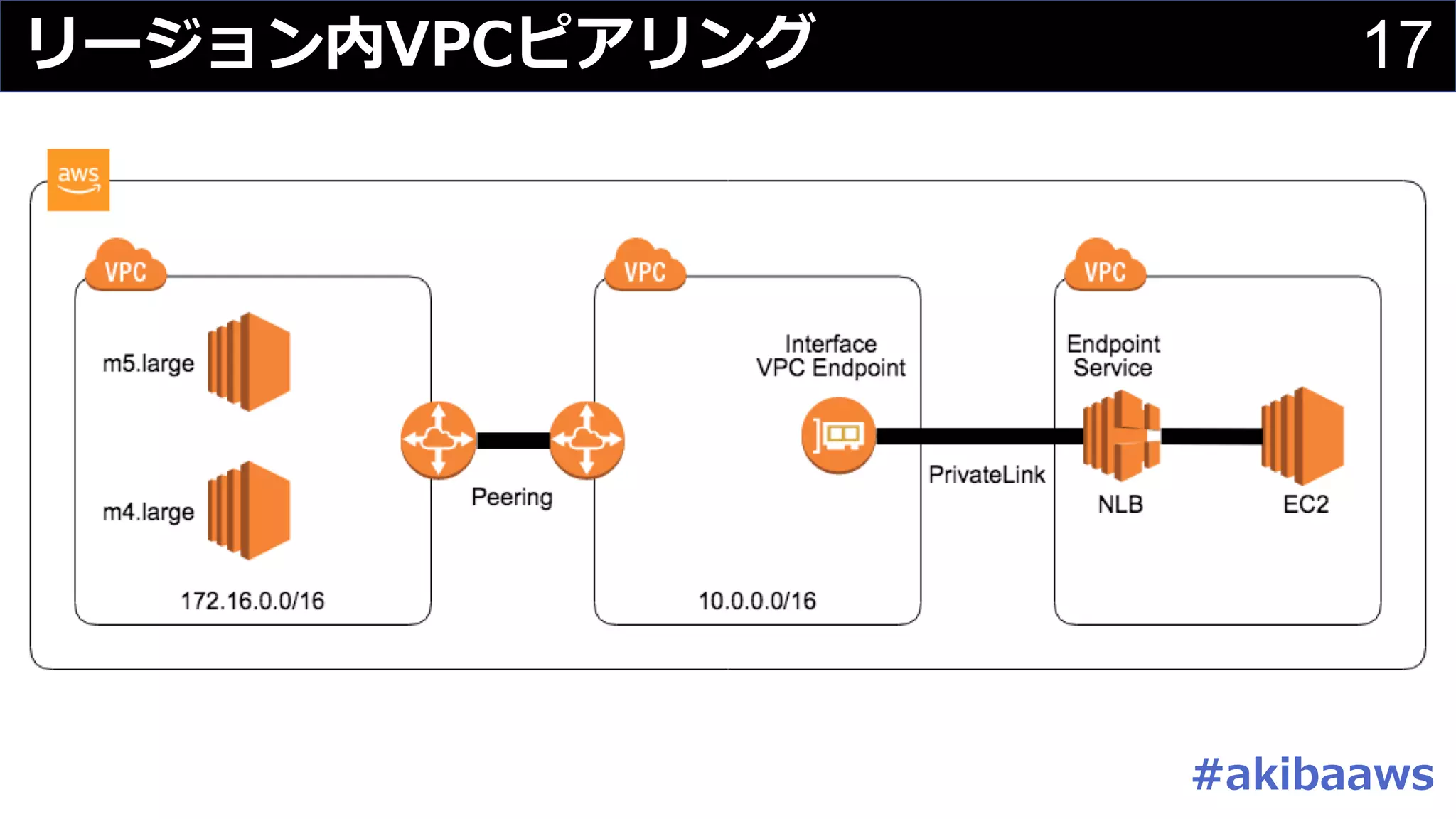 リージョン内VPCピアリング

17

aws

VPC

m5.large

m4.large

172.16.0.0/16

Peering

VPC

Interface VPC Endpoint

10.0.0.0/16

PrivateLink

VPC

Endpoint Service

NLB

EC2

#akibaaws